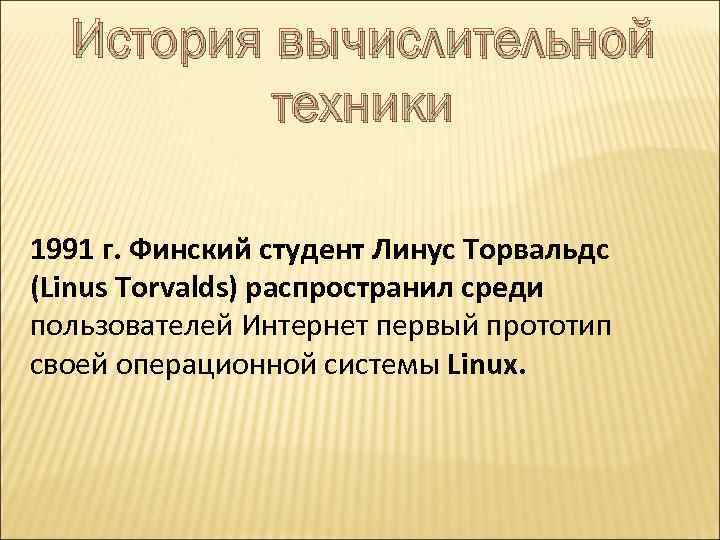 История вычислительной техники

1991 г. Финский студент Линус Торвальдс (Linus Torvalds) распространил среди пользователей Интернет первый прототип своей операционной системы Linux.